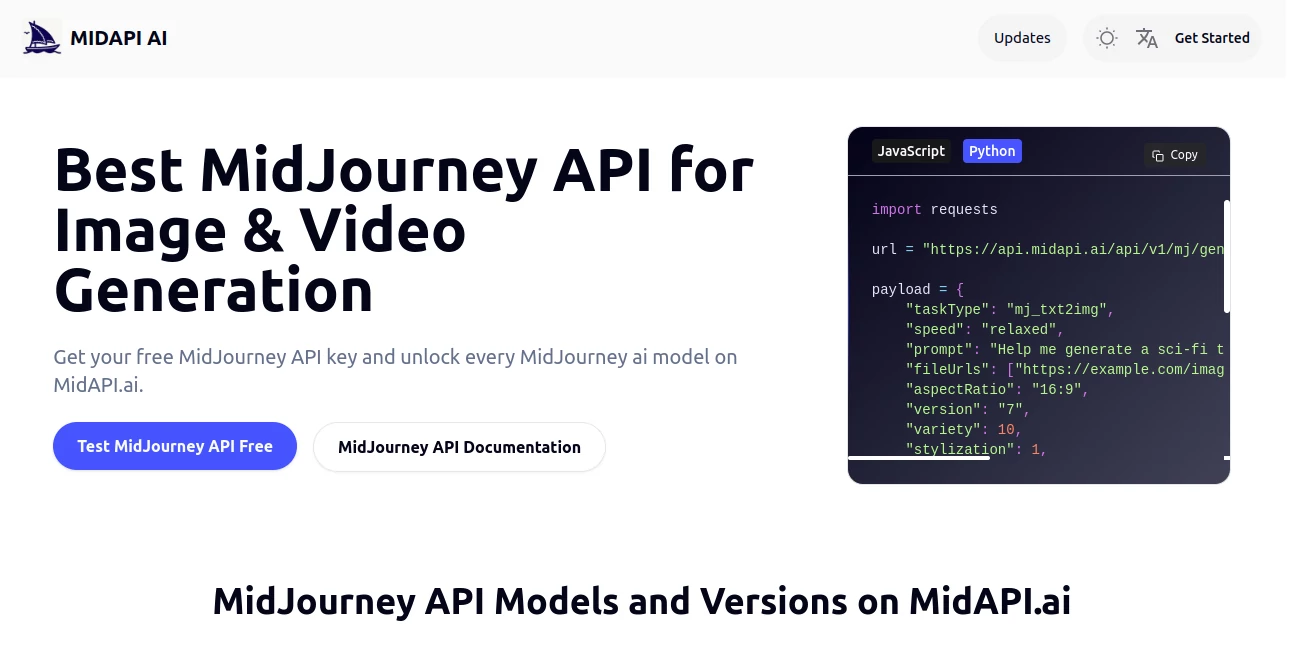 MIDAPI AI

Updates

Get Started

Best MidJourney API for Image & Video Generation

Get your free MidJourney API key and unlock every MidJourney ai model on MidAPI.ai.

Test MidJourney API Free

MidJourney API Documentation

JavaScript Python

Copy

import requests

url = "https://api.midapi.ai/api/v1/mj/gen

payload = {
    "taskType": "mj_txt2img",
    "speed": "relaxed",
    "prompt": "Help me generate a sci-fi t
    "fileUrls": ["https://example.com/imag
    "aspectRatio": "16:9",
    "version": "7",
    "variety": 10,
    "stylization": 1,

MidJourney API Models and Versions on MidAPI.ai